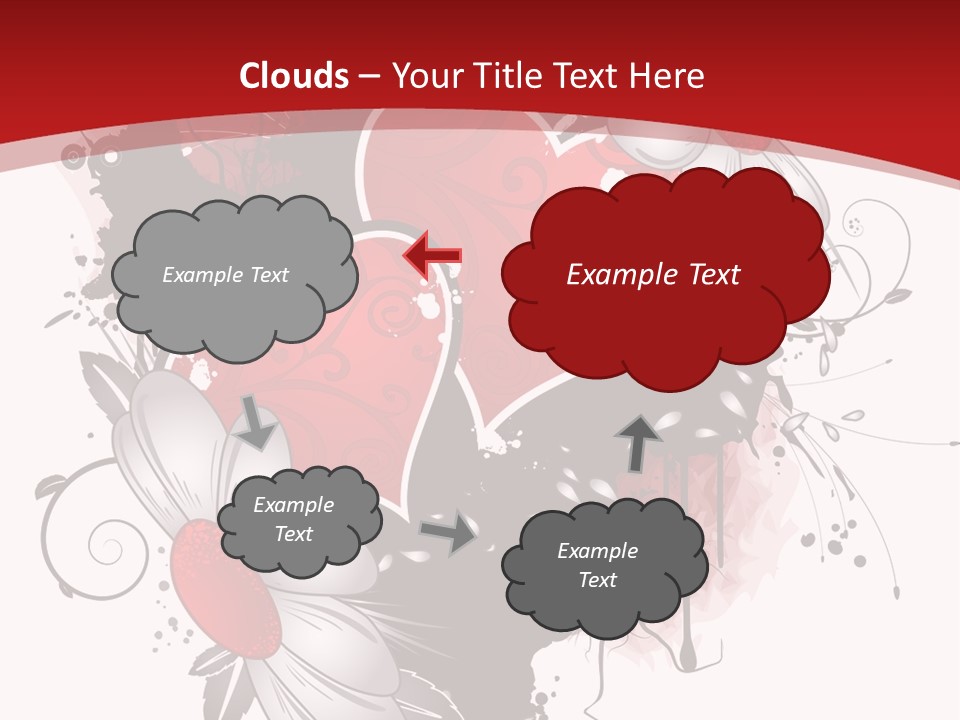 Clouds – Your Title Text Here

Example Text

Example Text

Example Text

Example Text